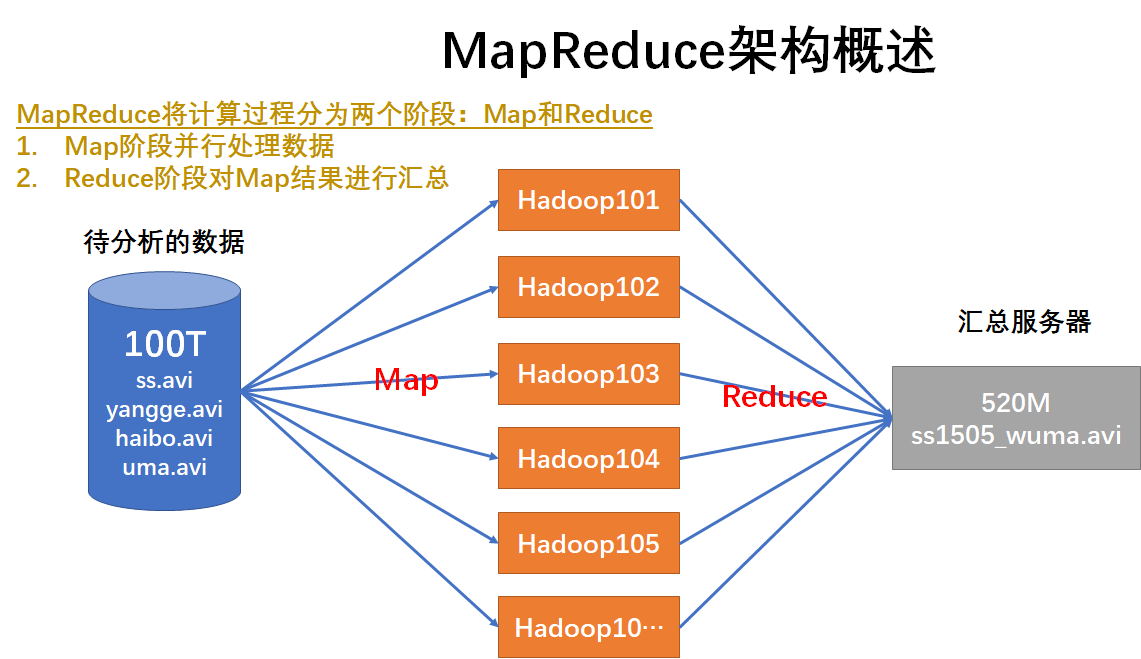 MapReduce架构概述

MapReduce将计算过程分为两个阶段：Map和Reduce
1. Map阶段并行处理数据
2. Reduce阶段对Map结果进行汇总

待分析的数据

100T
ss.avi
yangge.avi
haibo.avi
uma.avi

Map

Hadoop101
Hadoop102
Hadoop103
Hadoop104
Hadoop105
Hadoop10…

Reduce

汇总服务器

520M
ss1505_wuma.avi